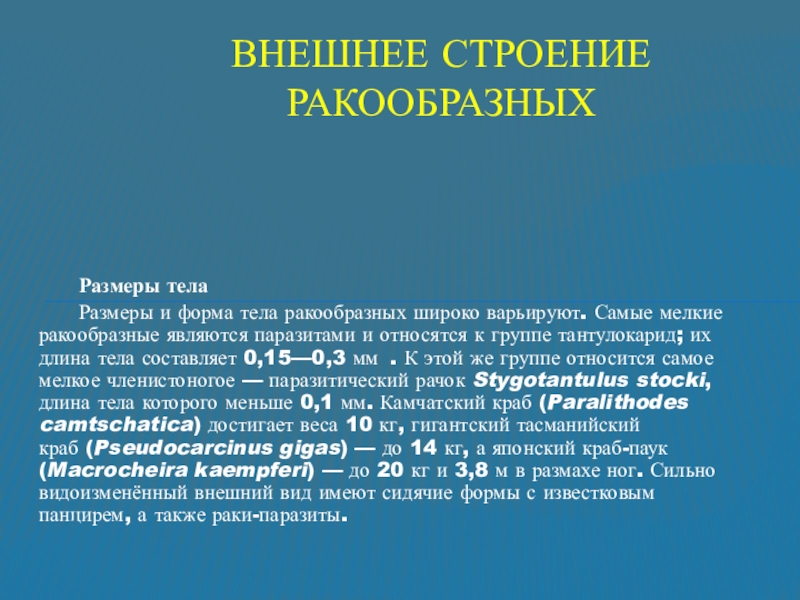 ВНЕШНЕЕ СТРОЕНИЕ РАКООБРАЗНЫХ

Размеры тела

Размеры и форма тела ракообразных широко варьируют. Самые мелкие ракообразные являются паразитами и относятся к группе тантулокарид; их длина тела составляет 0,15—0,3 мм . К этой же группе относится самое мелкое членистоногое — паразитический рачок Stygotantulus stocki, длина тела которого меньше 0,1 мм. Камчатский краб (Paralithodes camtschatica) достигает веса 10 кг, гигантский тасманийский краб (Pseudocarcinus gigas) — до 14 кг, а японский краб-паук (Macrocheira kaempferi) — до 20 кг и 3,8 м в размахе ног. Сильно видоизменённый внешний вид имеют сидячие формы с известковым панцирем, а также раки-паразиты.